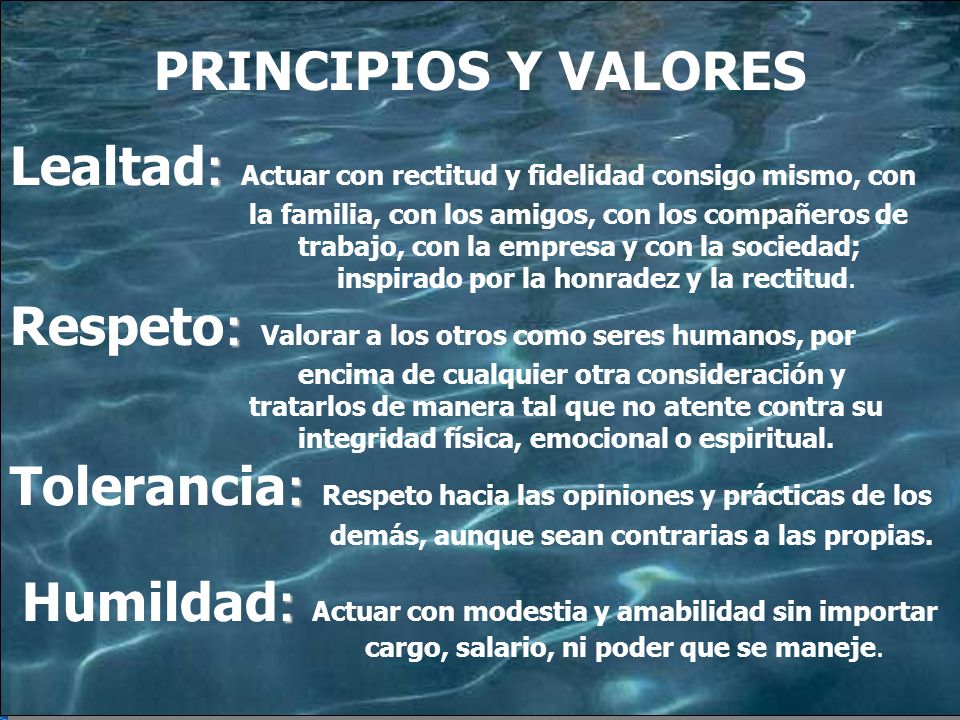 PRINCIPIOS Y VALORES

Lealtad: Actuar con rectitud y fidelidad consigo mismo, con la familia, con los amigos, con los compañeros de trabajo, con la empresa y con la sociedad; inspirado por la honradez y la rectitud.

Respeto: Valorar a los otros como seres humanos, por encima de cualquier otra consideración y tratarlos de manera tal que no atente contra su integridad física, emocional o espiritual.

Tolerancia: Respeto hacia las opiniones y prácticas de los demás, aunque sean contrarias a las propias.

Humildad: Actuar con modestia y amabilidad sin importar cargo, salario, ni poder que se maneje.